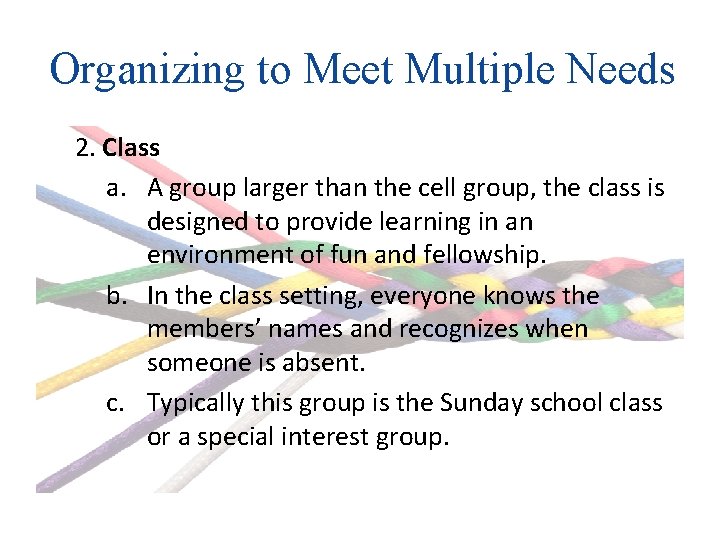 Organizing to Meet Multiple Needs

2. Class

a. A group larger than the cell group, the class is designed to provide learning in an environment of fun and fellowship.

b. In the class setting, everyone knows the members' names and recognizes when someone is absent.

c. Typically this group is the Sunday school class or a special interest group.